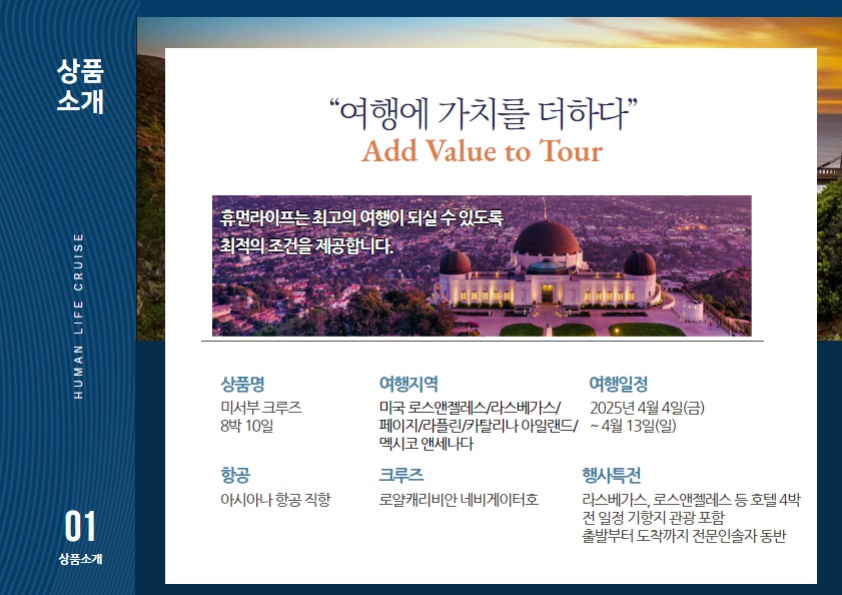 상품
소개

HUMAN LIFE CRUISE

01
상품소개

“여행에 가치를 더하다”
Add Value to Tour

휴먼라이프는 최고의 여행이 되실 수 있도록
최적의 조건을 제공합니다.

상품명
미서부 크루즈
8박 10일

여행지역
미국 로스앤젤레스/라스베가스/
페이지/라플린/카탈리나 아일랜드/
멕시코 앤세나다

여행일정
2025년 4월 4일(금)
~ 4월 13일(일)

항공
아시아나 항공 직항

크루즈
로얄캐리비안 네비게이터호

행사특전
라스베가스, 로스앤젤레스 등 호텔 4박
전 일정 기항지 관광 포함
출발부터 도착까지 전문인솔자 동반